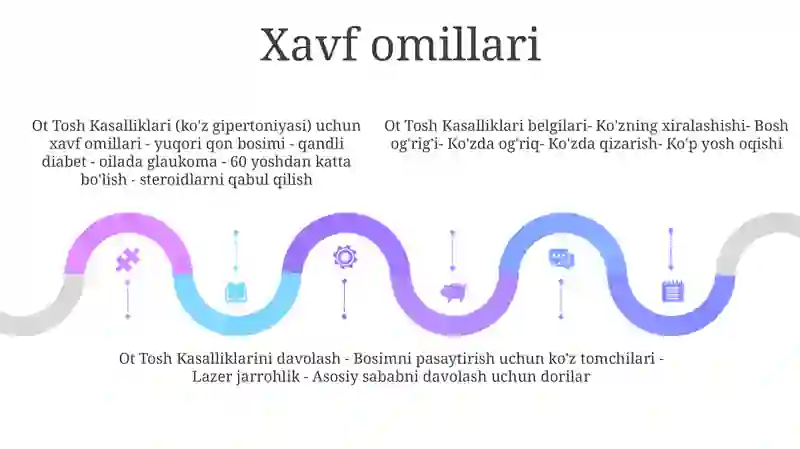 Xavf omillari

Ot Tosh Kasalliklari (ko'z gipertoniyasi) uchun xavf omillari - yuqori qon bosimi - qandli diabet - oilada glaukoma - 60 yoshdan katta bo'lish - steroidlarni qabul qilish

Ot Tosh Kasalliklari belgilari- Ko'zning xiralashishi- Bosh og'rig'i- Ko'zda og'riq- Ko'zda qizarish- Ko'p yosh oqishi

Ot Tosh Kasalliklarini davolash - Bosimni pasaytirish uchun ko'z tomchilari - Lazer jarrohlik - Asosiy sababni davolash uchun dorilar